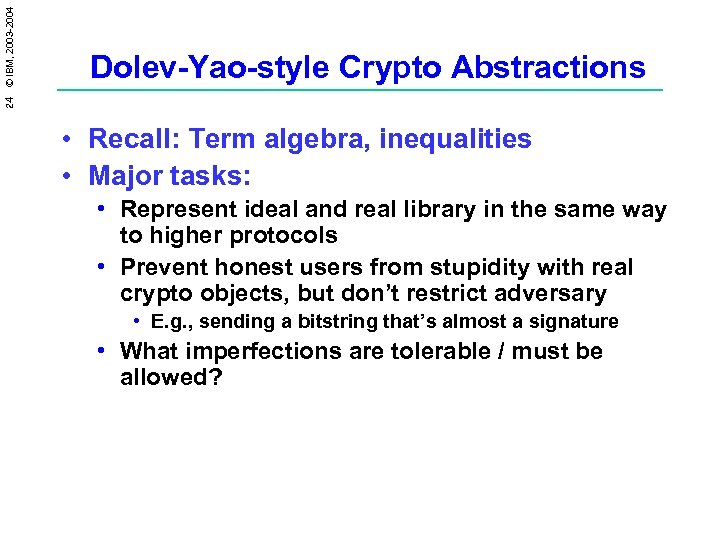 24 © IBM, 2003-2004

Dolev-Yao-style Crypto Abstractions

• Recall: Term algebra, inequalities
• Major tasks:
  • Represent ideal and real library in the same way to higher protocols
  • Prevent honest users from stupidity with real crypto objects, but don't restrict adversary
    • E.g., sending a bitstring that's almost a signature
  • What imperfections are tolerable / must be allowed?